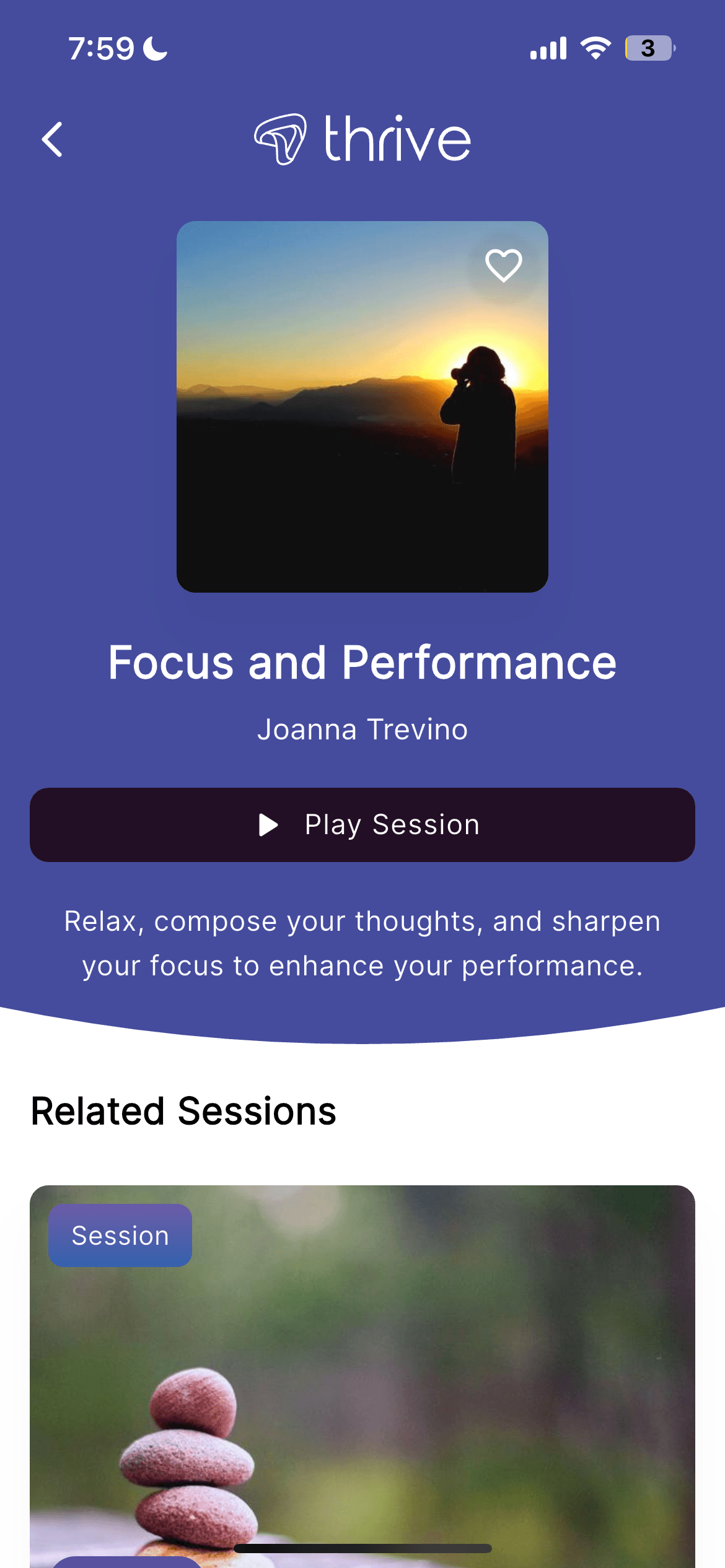 7:59

3

thrive

Focus and Performance

Joanna Trevino

Play Session

Relax, compose your thoughts, and sharpen your focus to enhance your performance.

Related Sessions

Session